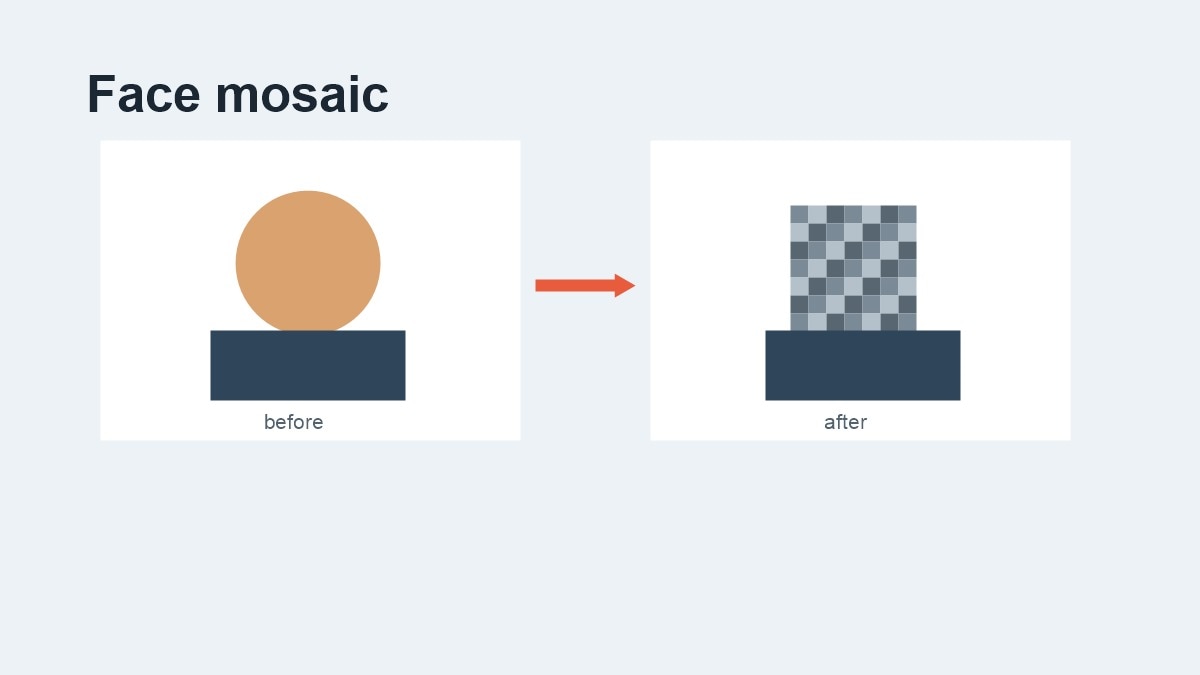 Face mosaic

before

after